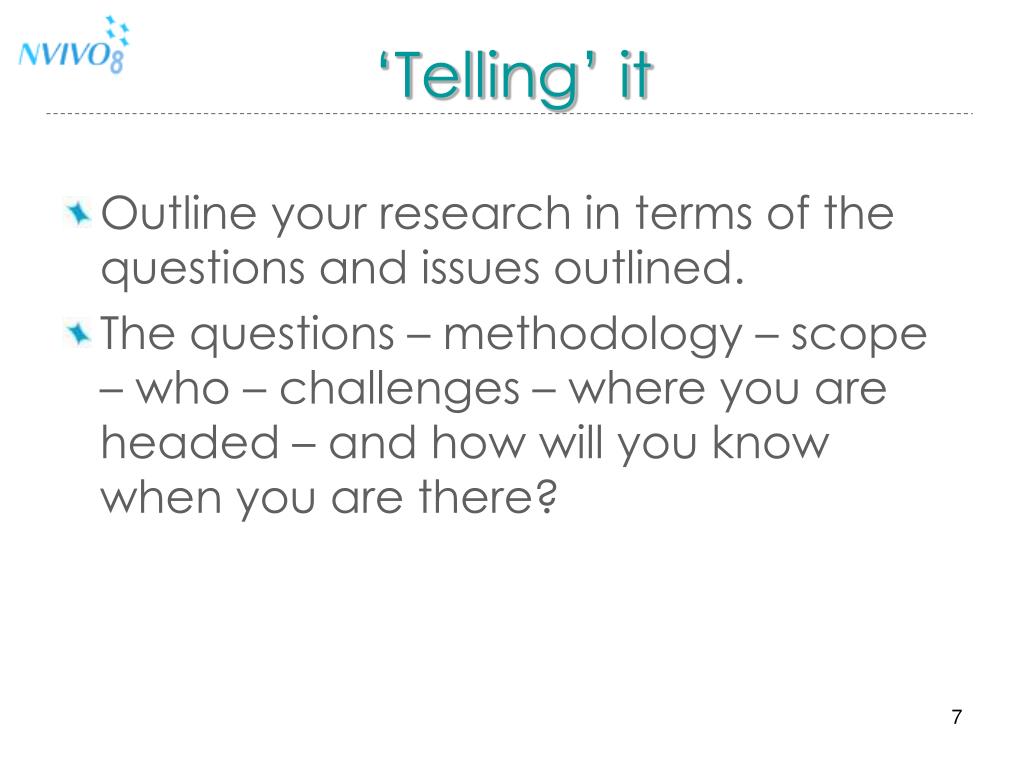 NVIVO8

‘Telling’ it

Outline your research in terms of the questions and issues outlined.

The questions – methodology – scope – who – challenges – where you are headed – and how will you know when you are there?

7